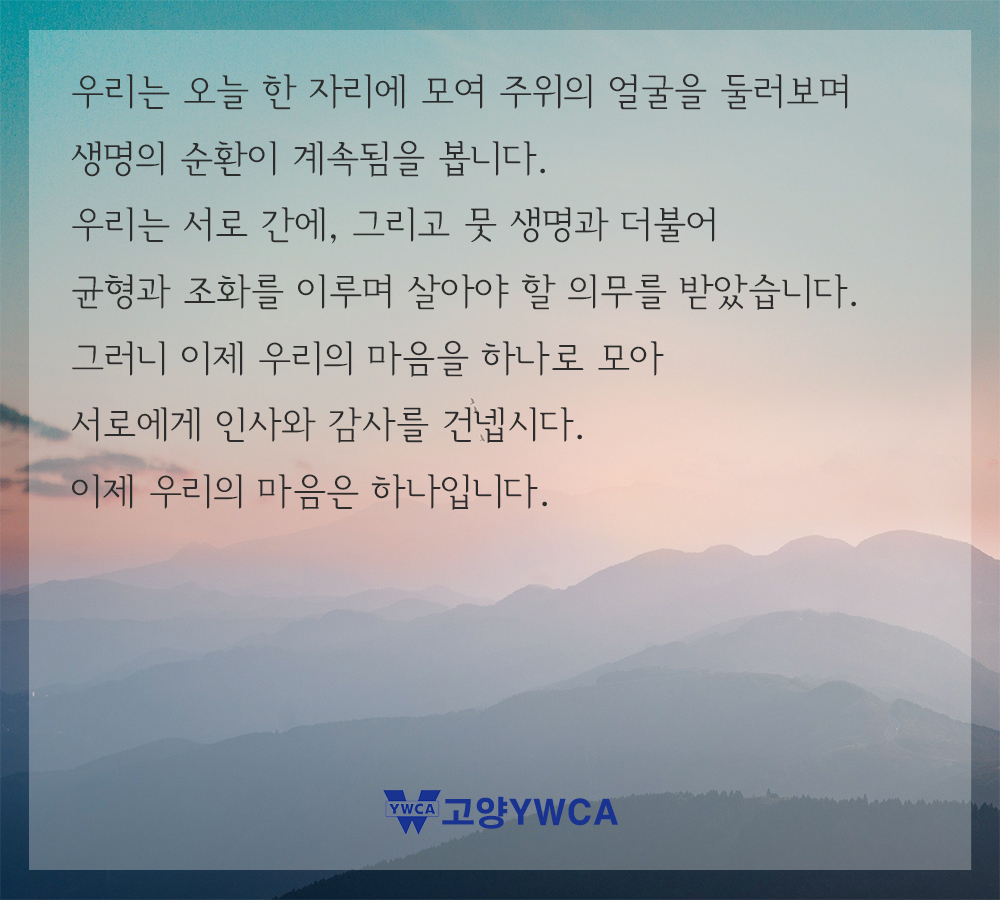 우리는 오늘 한 자리에 모여 주위의 얼굴을 둘러보며
생명의 순환이 계속됨을 봅니다.
우리는 서로 간에, 그리고 뭇 생명과 더불어
균형과 조화를 이루며 살아야 할 의무를 받았습니다.
그러니 이제 우리의 마음을 하나로 모아
서로에게 인사와 감사를 건넵시다.
이제 우리의 마음은 하나입니다.

YWCA 고양YWCA